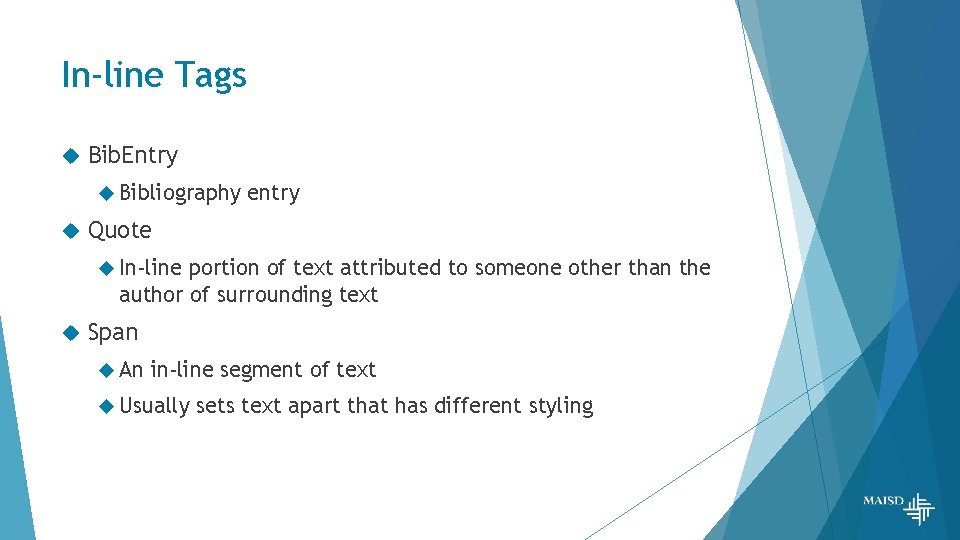 In-line Tags

BibEntry

Bibliography entry

Quote

In-line portion of text attributed to someone other than the author of surrounding text

Span

An in-line segment of text

Usually sets text apart that has different styling

MAISD